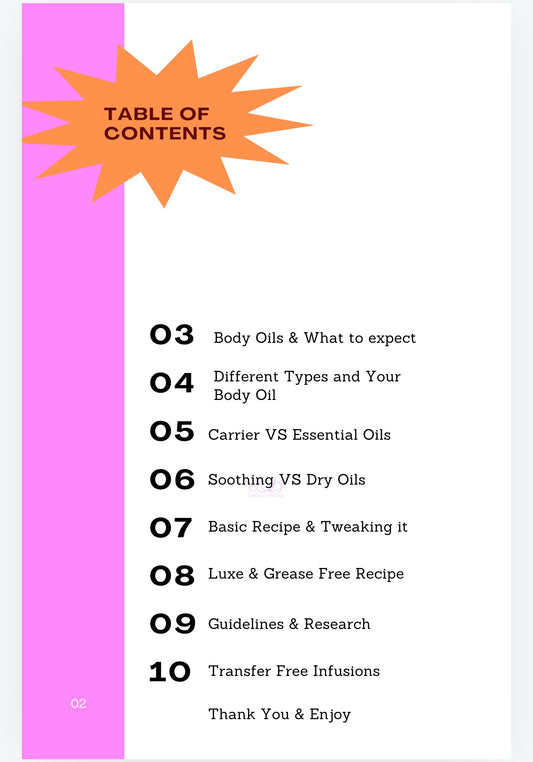 TABLE OF CONTENTS

03 Body Oils & What to expect

04 Different Types and Your Body Oil

05 Carrier VS Essential Oils

06 Soothing VS Dry Oils

07 Basic Recipe & Tweaking it

08 Luxe & Grease Free Recipe

09 Guidelines & Research

10 Transfer Free Infusions

Thank You & Enjoy

02